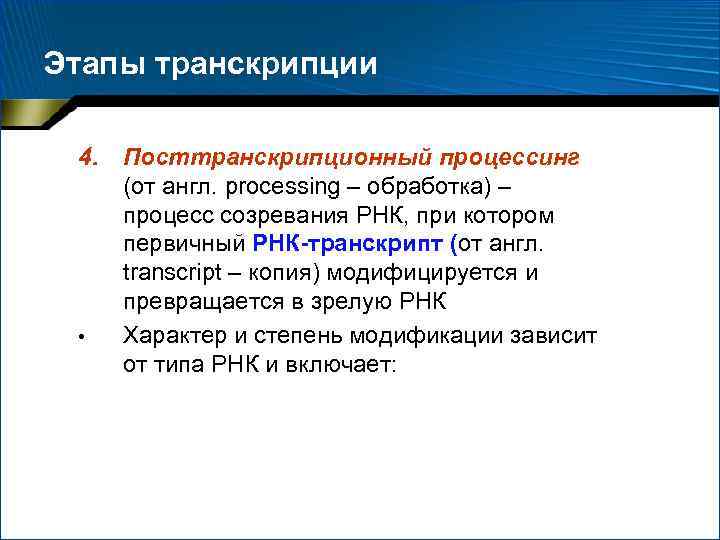 Этапы транскрипции

4. Посттранскрипционный процессинг (от англ. processing – обработка) – процесс созревания РНК, при котором первичный РНК-транскрипт (от англ. transcript – копия) модифицируется и превращается в зрелую РНК

• Характер и степень модификации зависит от типа РНК и включает: